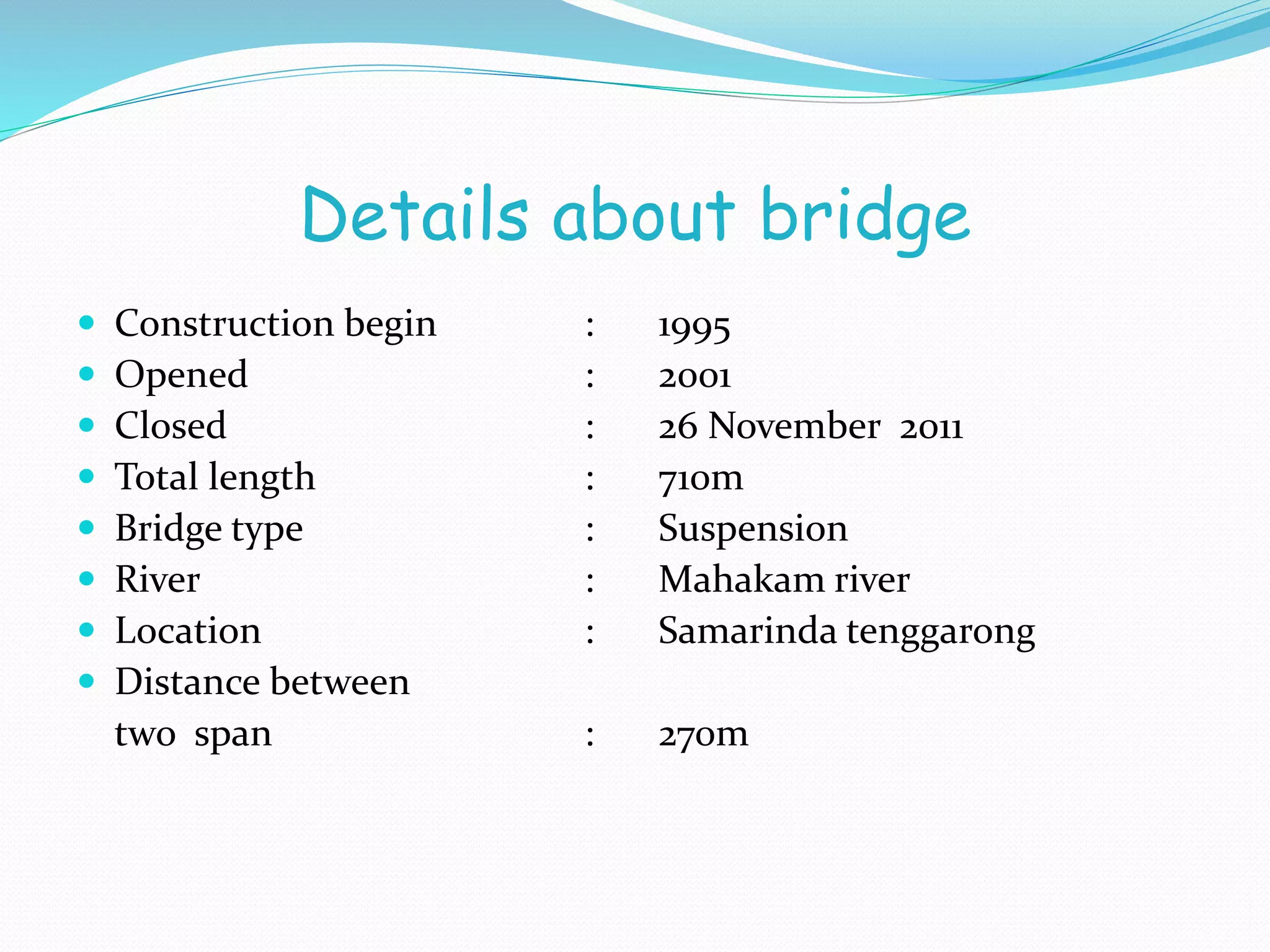 Details about bridge

- Construction begin : 1995
- Opened : 2001
- Closed : 26 November 2011
- Total length : 710m
- Bridge type : Suspension
- River : Mahakam river
- Location : Samarinda tenggarong
- Distance between two span : 270m